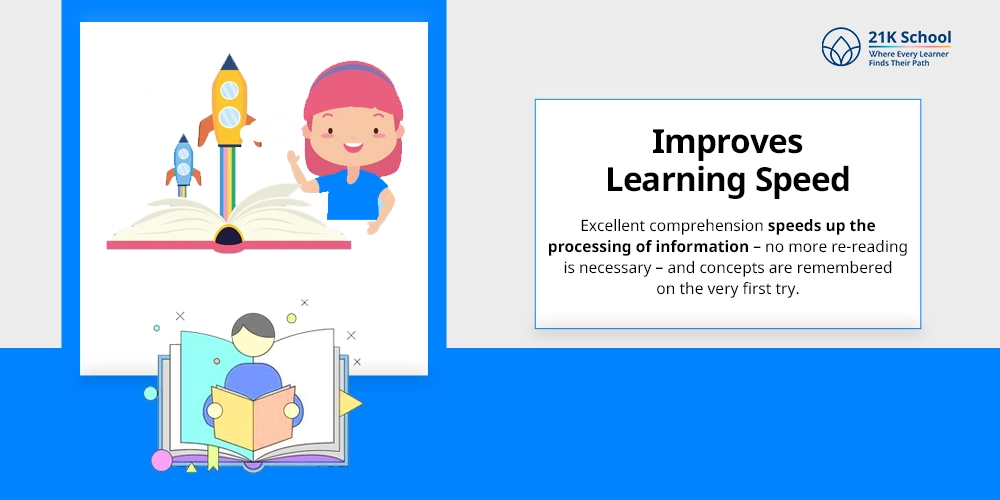 21K School
Where Every Learner
Finds Their Path

Improves
Learning Speed

Excellent comprehension speeds up the processing of information – no more re-reading is necessary – and concepts are remembered on the very first try.